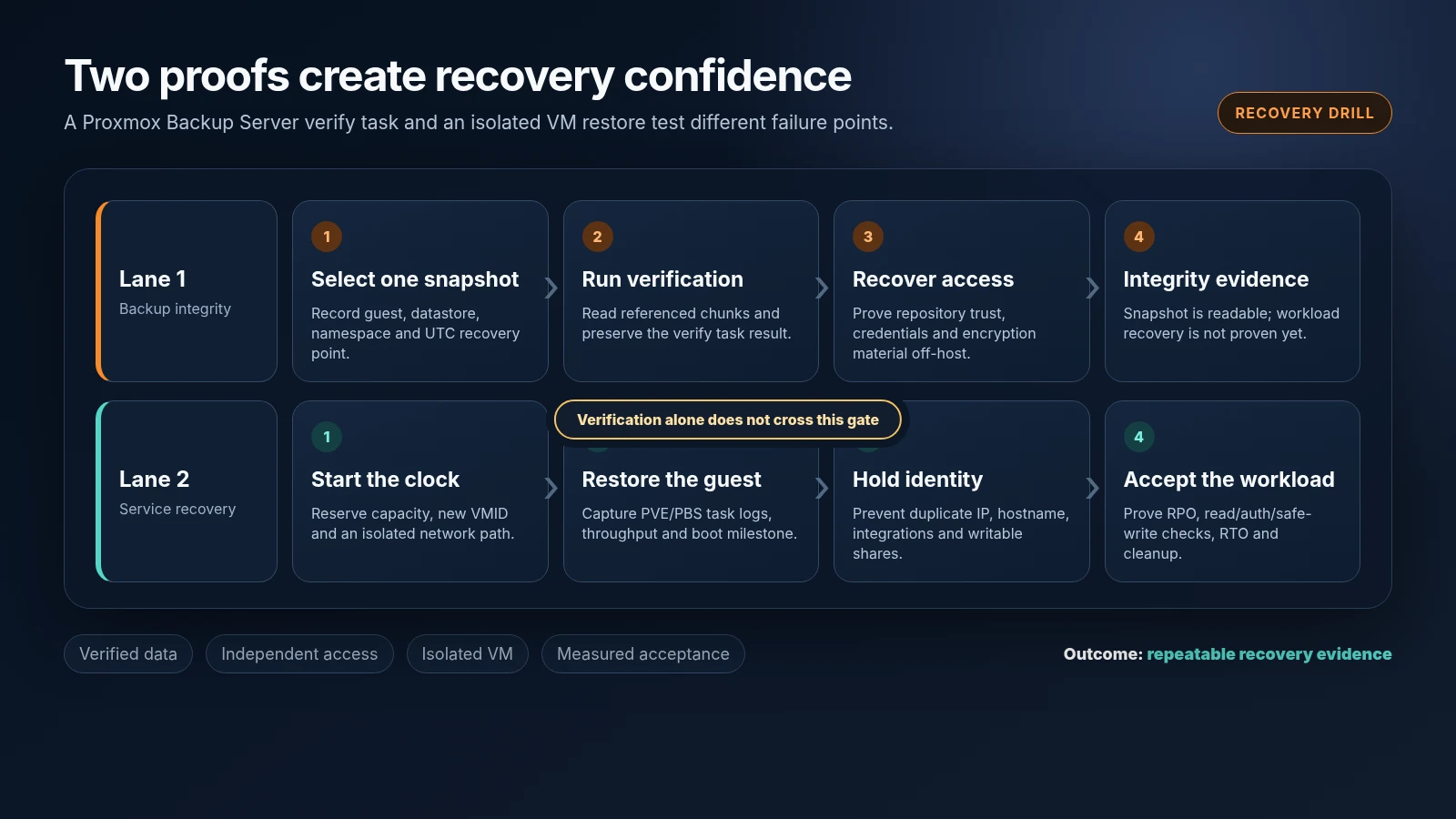 Two proofs create recovery confidence

A Proxmox Backup Server verify task and an isolated VM restore test different failure points.

RECOVERY DRILL

Lane 1
Backup integrity

1
Select one snapshot
Record guest, datastore, namespace and UTC recovery point.

2
Run verification
Read referenced chunks and preserve the verify task result.

3
Recover access
Prove repository trust, credentials and encryption material off-host.

4
Integrity evidence
Snapshot is readable; workload recovery is not proven yet.

Verification alone does not cross this gate

Lane 2
Service recovery

1
Start the clock
Reserve capacity, new VMID and an isolated network path.

Restore the guest
Capture PVE/PBS task logs, throughput and boot milestone.

Hold identity
Prevent duplicate IP, hostname, integrations and writable shares.

4
Accept the workload
Prove RPO, read/auth/safe-write checks, RTO and cleanup.

Verified data
Independent access
Isolated VM
Measured acceptance

Outcome: repeatable recovery evidence